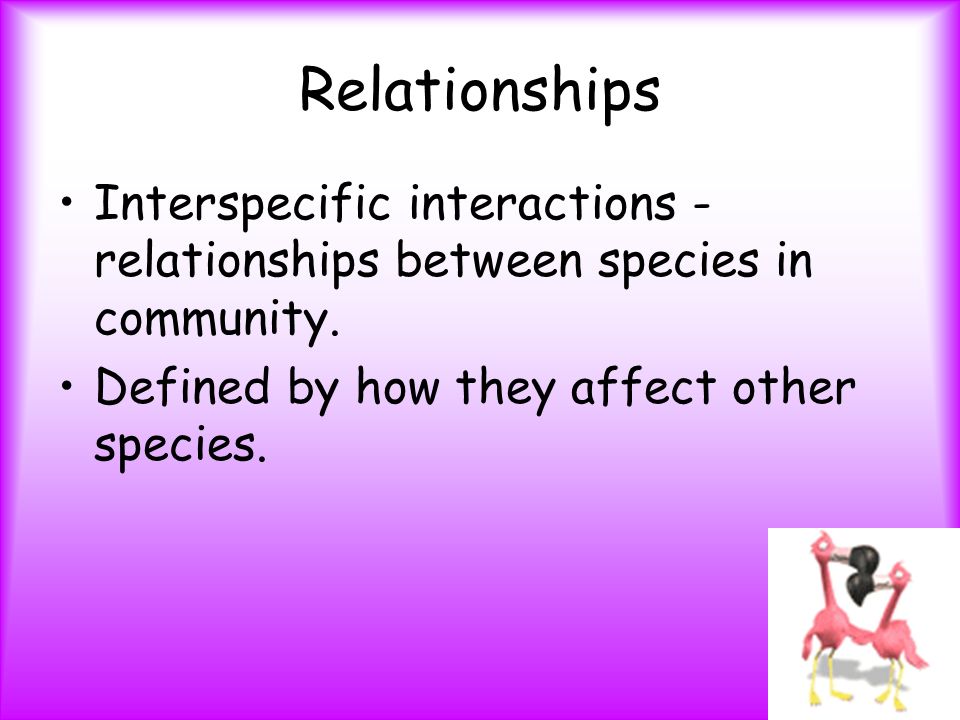 Relationships

• Interspecific interactions - relationships between species in community.
• Defined by how they affect other species.